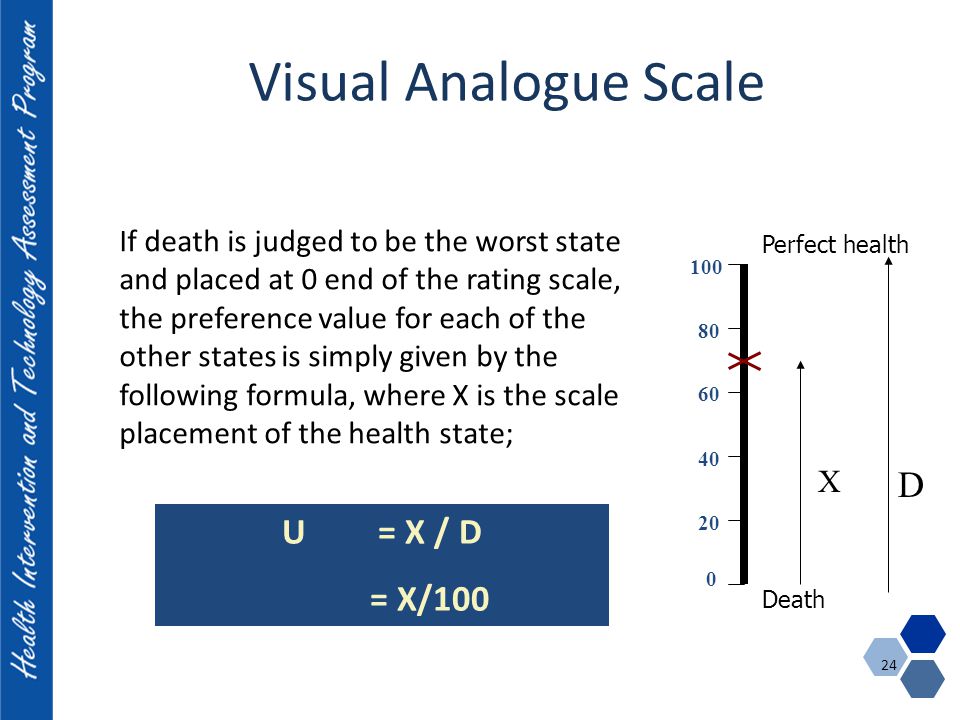 Health Intervention and Technology Assessment Program

Visual Analogue Scale

If death is judged to be the worst state and placed at 0 end of the rating scale, the preference value for each of the other states is simply given by the following formula, where X is the scale placement of the health state;

U = X / D

= X/100

Perfect health

100

80

60

40

20

0

X

D

Death

24